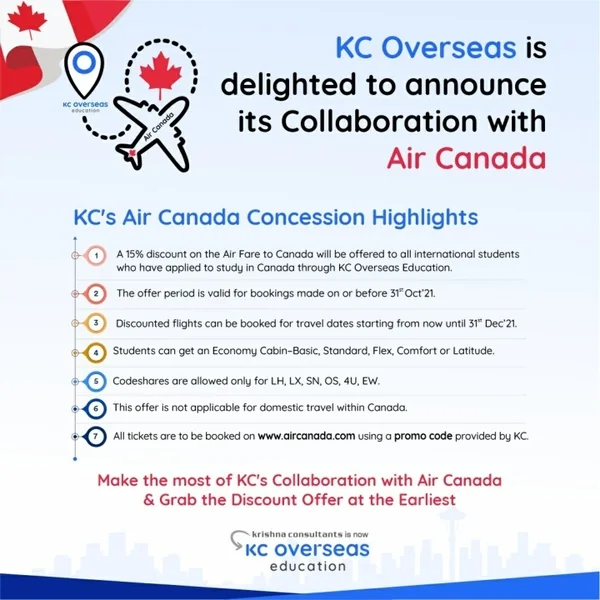 KC overseas education

Air Canada

KC Overseas is delighted to announce its Collaboration with Air Canada

KC's Air Canada Concession Highlights

1 A 15% discount on the Air Fare to Canada will be offered to all international students who have applied to study in Canada through KC Overseas Education.

2 The offer period is valid for bookings made on or before 31$^{st}$ Oct'21.

3 Discounted flights can be booked for travel dates starting from now until 31$^{st}$ Dec'21.

4 Students can get an Economy Cabin-Basic, Standard, Flex, Comfort or Latitude.

5 Codeshares are allowed only for LH, LX, SN, OS, 4U, EW.

6 This offer is not applicable for domestic travel within Canada.

7 All tickets are to be booked on www.aircanada.com using a promo code provided by KC.

Make the most of KC's Collaboration with Air Canada & Grab the Discount Offer at the Earliest

krishna consultants is now
KC overseas
education